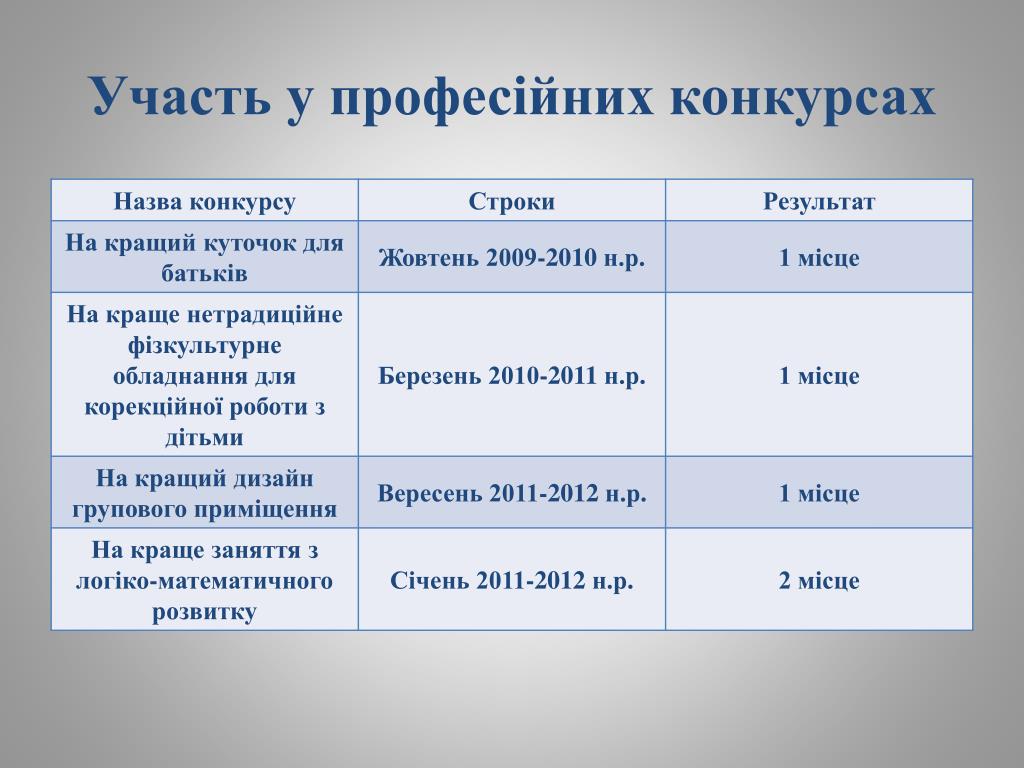 Участь у професійних конкурсах

| Назва конкурсу | Строки | Результат |
|---|---|---|
| На кращий куточок для батьків | Жовтень 2009-2010 н.р. | 1 місце |
| На краще нетрадиційне фізкультурне обладнання для корекційної роботи з дітьми | Березень 2010-2011 н.р. | 1 місце |
| На кращий дизайн групового приміщення | Вересень 2011-2012 н.р. | 1 місце |
| На краще заняття з логіко-математичного розвитку | Січень 2011-2012 н.р. | 2 місце |